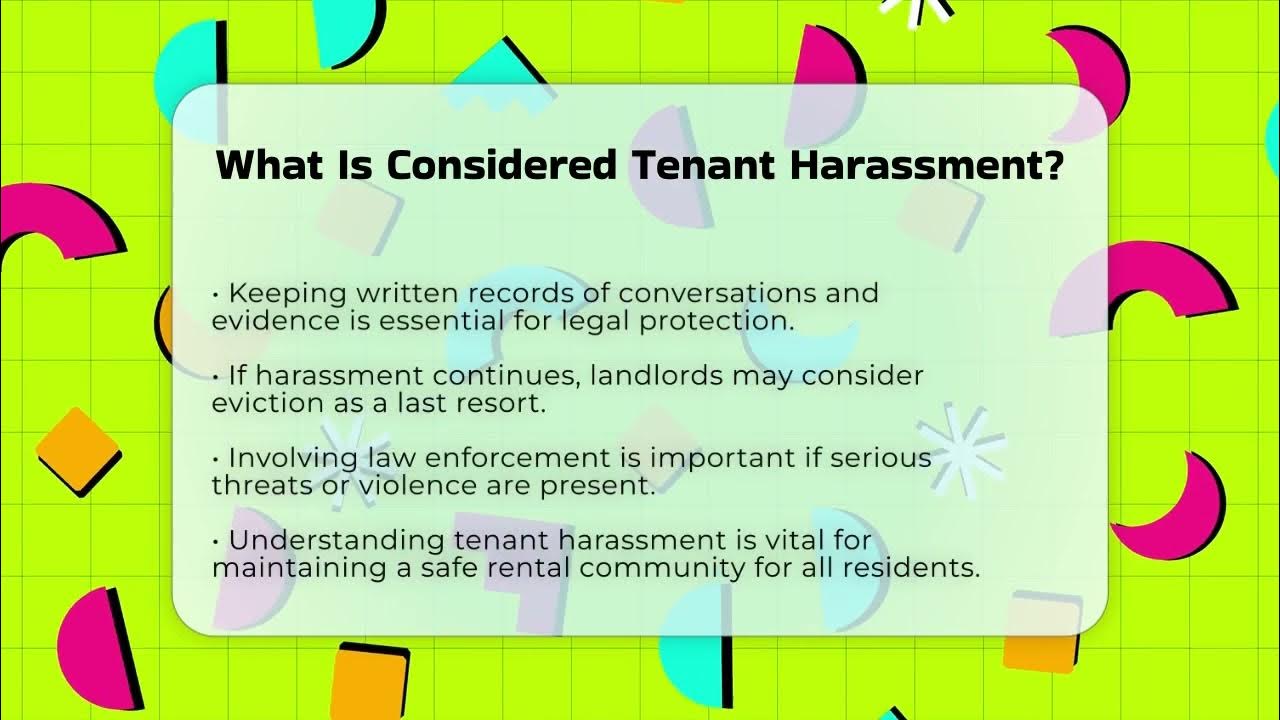 What Is Considered Tenant Harassment?

• Keeping written records of conversations and evidence is essential for legal protection.

• If harassment continues, landlords may consider eviction as a last resort.

• Involving law enforcement is important if serious threats or violence are present.

• Understanding tenant harassment is vital for maintaining a safe rental community for all residents.